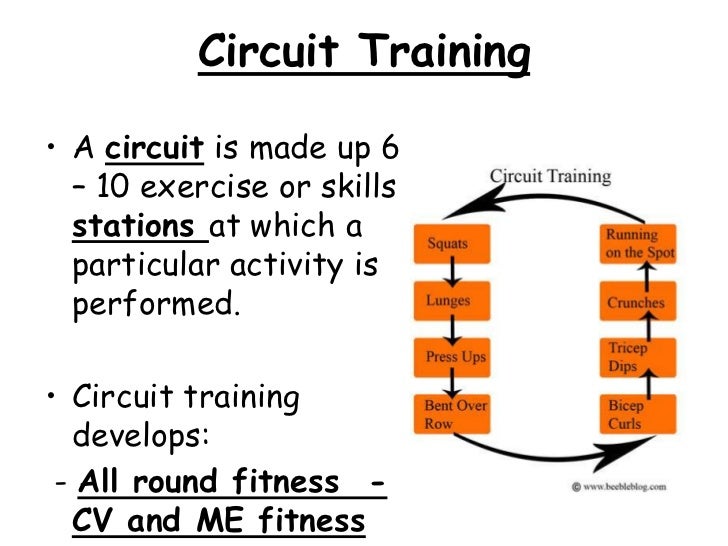 Circuit Training

• A circuit is made up 6 – 10 exercise or skills stations at which a particular activity is performed.

• Circuit training develops:
- All round fitness - CV and ME fitness

Circuit Training

Squats
Lunges
Press Ups
Bent Over Row
Bicep Curls
Tricep Dips
Crunches
Running on the Spot

© www.beebleblog.com